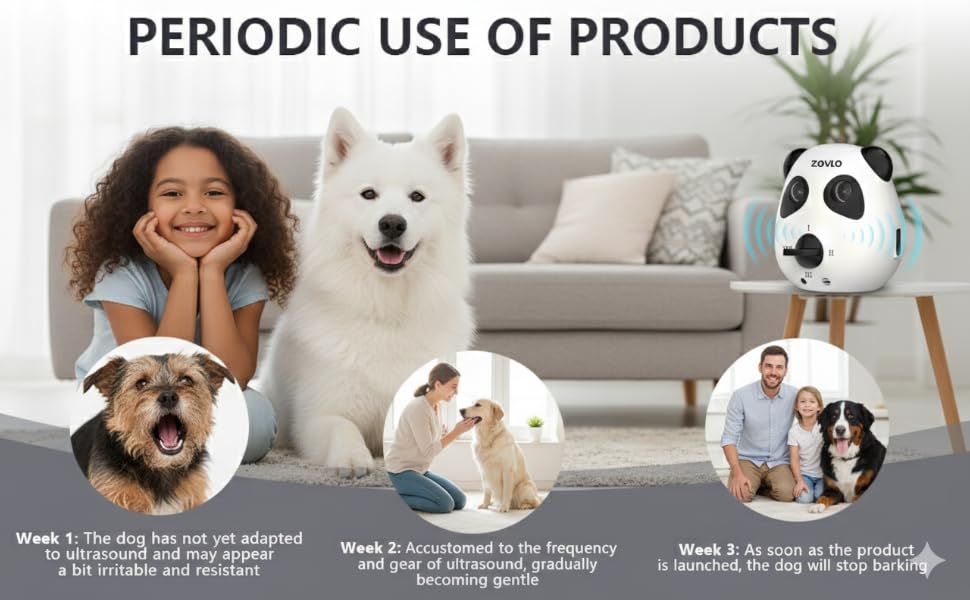 PERIODIC USE OF PRODUCTS

ZOVLO

Week 1: The dog has not yet adapted to ultrasound and may appear a bit irritable and resistant

Week 2: Accustomed to the frequency and gear of ultrasound, gradually becoming gentle

Week 3: As soon as the product is launched, the dog will stop barking